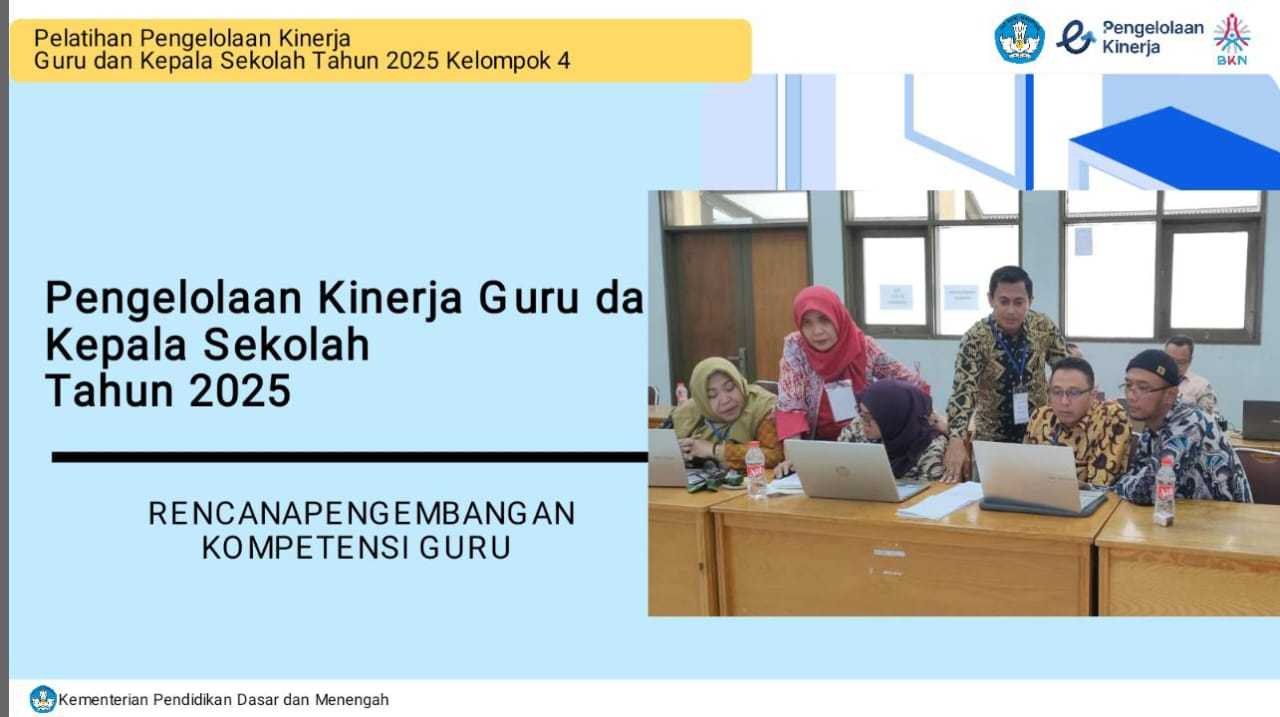 Pelatihan Pengelolaan Kinerja
Guru dan Kepala Sekolah Tahun 2025 Kelompok 4

Pengelolaan Kinerja

BKN

Pengelolaan Kinerja Guru da
Kepala Sekolah
Tahun 2025

RENCANAPENGEMBANGAN
KOMPETENSI GURU

Kementerian Pendidikan Dasar dan Menengah